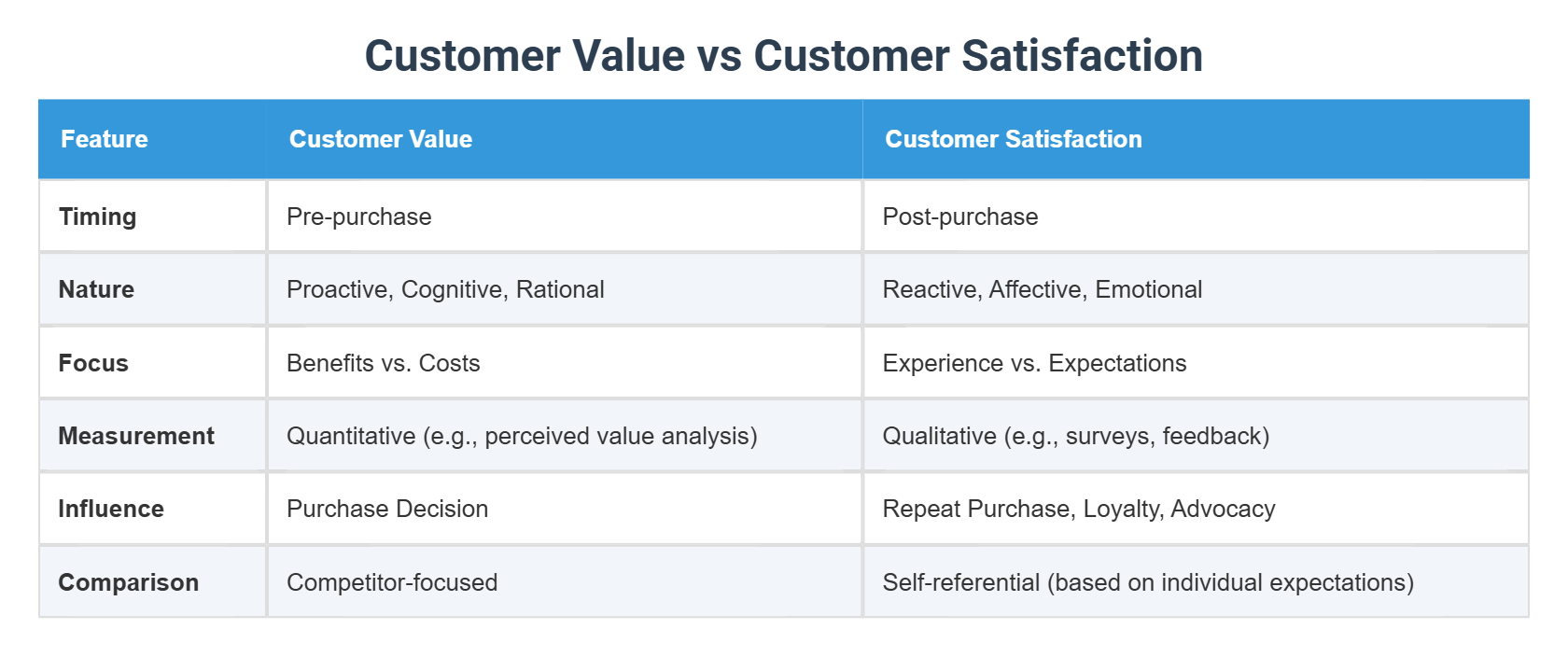 Customer Value vs Customer Satisfaction

| Feature | Customer Value | Customer Satisfaction |
|---|---|---|
| Timing | Pre-purchase | Post-purchase |
| Nature | Proactive, Cognitive, Rational | Reactive, Affective, Emotional |
| Focus | Benefits vs. Costs | Experience vs. Expectations |
| Measurement | Quantitative (e.g., perceived value analysis) | Qualitative (e.g., surveys, feedback) |
| Influence | Purchase Decision | Repeat Purchase, Loyalty, Advocacy |
| Comparison | Competitor-focused | Self-referential (based on individual expectations) |